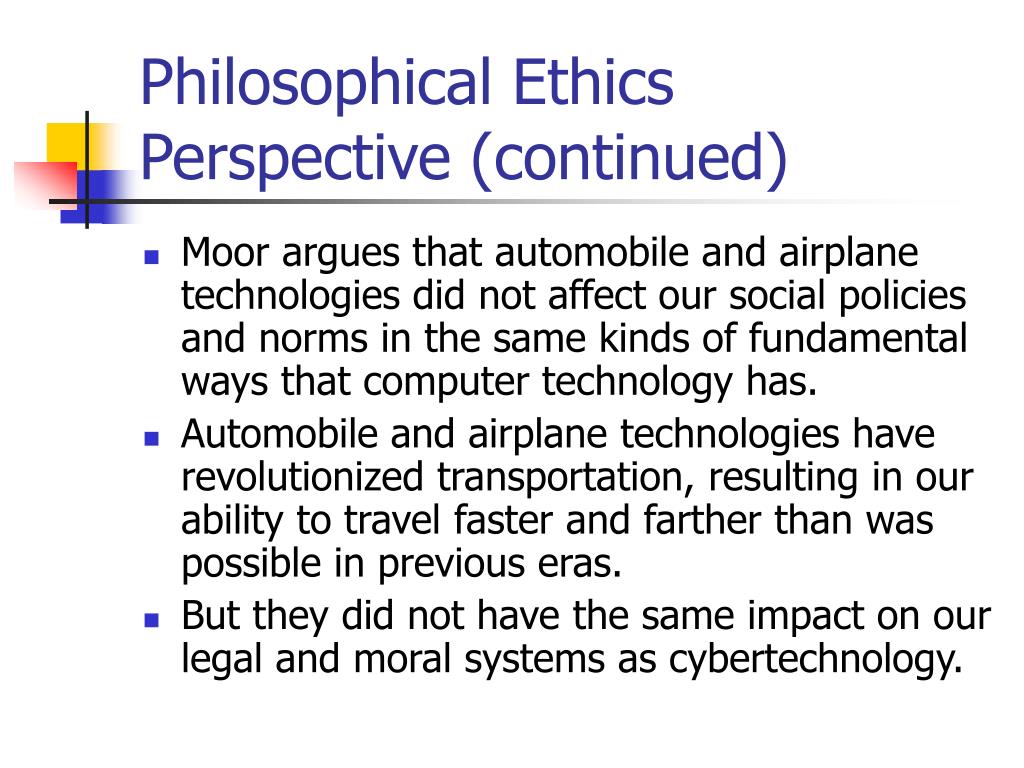 Philosophical Ethics Perspective (continued)

- Moor argues that automobile and airplane technologies did not affect our social policies and norms in the same kinds of fundamental ways that computer technology has.
- Automobile and airplane technologies have revolutionized transportation, resulting in our ability to travel faster and farther than was possible in previous eras.
- But they did not have the same impact on our legal and moral systems as cybertechnology.